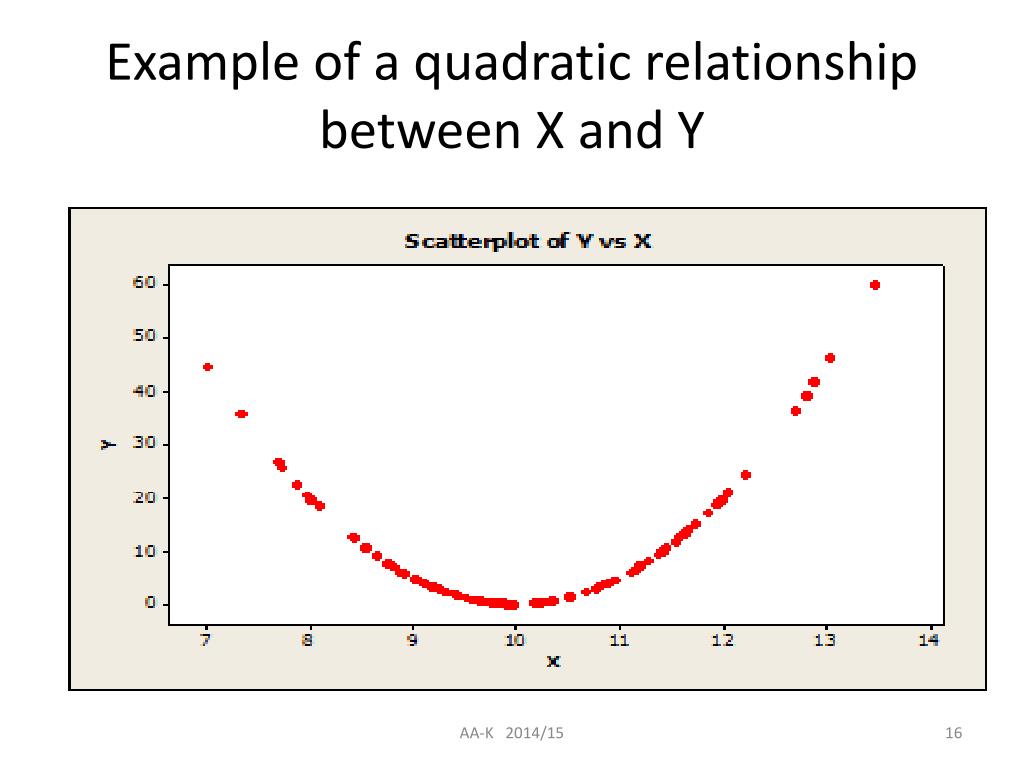 Example of a quadratic relationship between X and Y

Scatterplot of Y vs X

60
50
40
30
20
10
0

Y

7
8
9
10
11
12
13
14

X

AA-K 2014/15

16